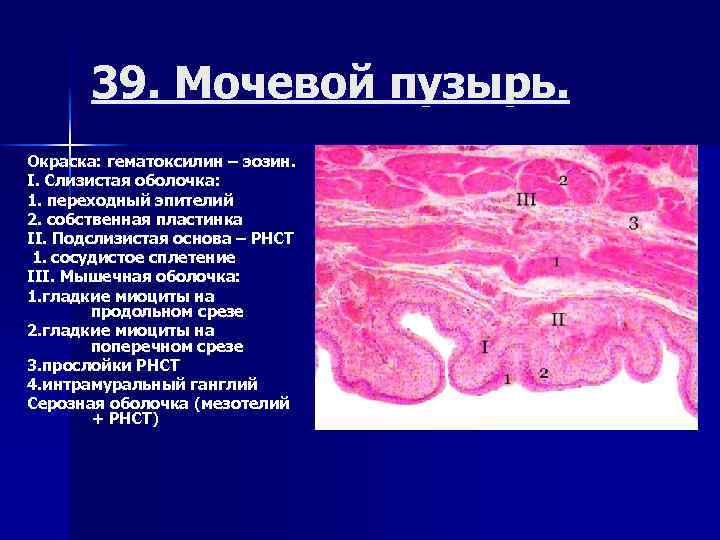 39. Мочевой пузырь.

Окраска: гематоксилин – эозин.
I. Слизистая оболочка:
1. переходный эпителий
2. собственная пластинка
II. Подслизистая основа – РНСТ
1. сосудистое сплетение
III. Мышечная оболочка:
1.гладкие миоциты на продольном срезе
2.гладкие миоциты на поперечном срезе
3.прослойки РНСТ
4.интрамуральный ганглий
Серозная оболочка (мезотелий + РНСТ)

2
III
3
1
II
I
1
2